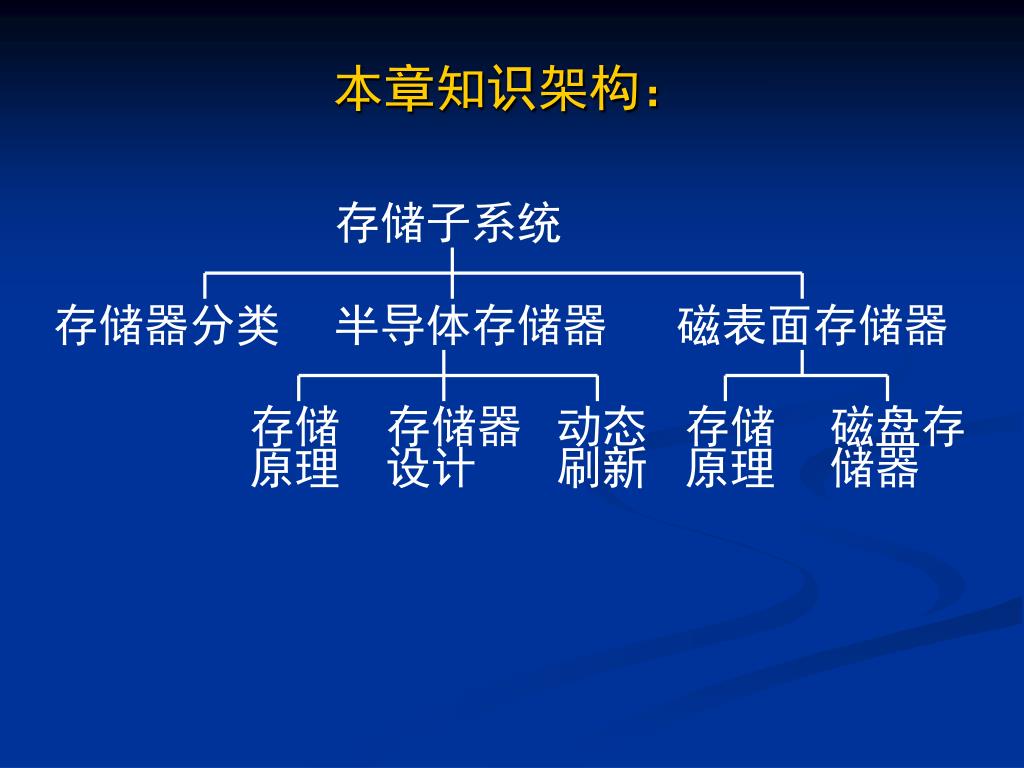 本章知识架构：

存储子系统

存储器分类　半导体存储器　磁表面存储器

存储原理　存储器设计　动态刷新　存储原理　磁盘存储器